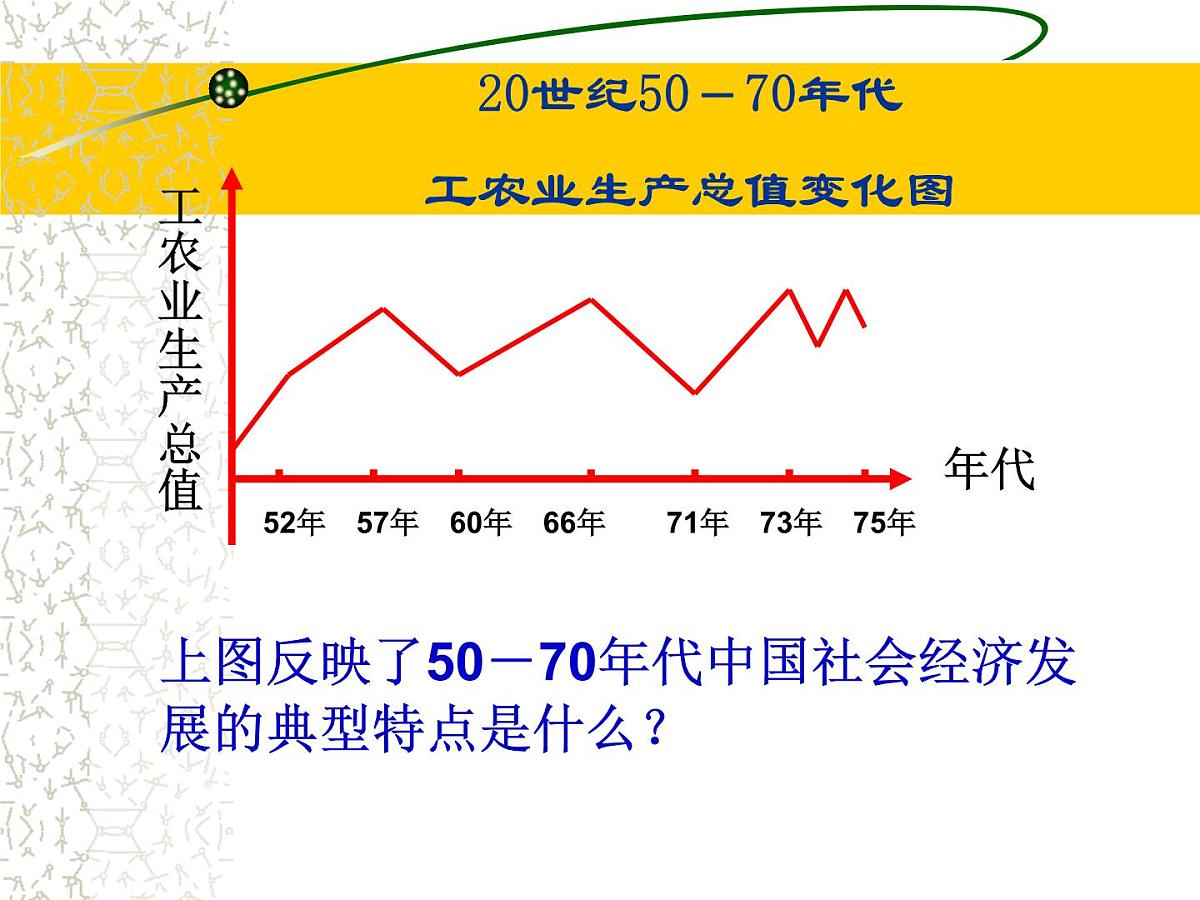 20世纪50－70年代

工农业生产总值变化图

工农业生产总值

年代

52年 57年 60年 66年 71年 73年 75年

上图反映了50－70年代中国社会经济发展的典型特点是什么？